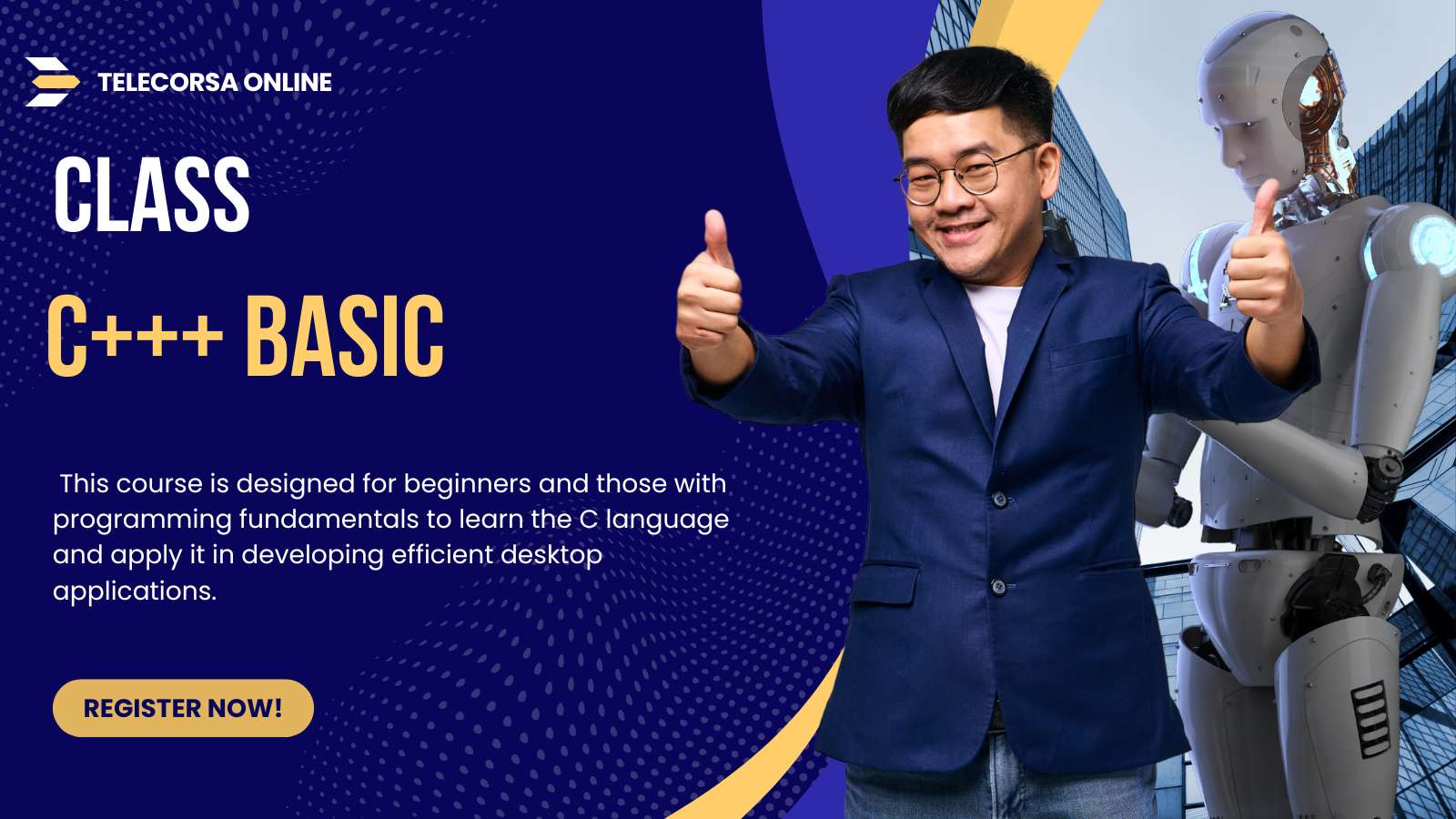 TELECORSA ONLINE

CLASS

C+++ BASIC

This course is designed for beginners and those with programming fundamentals to learn the C language and apply it in developing efficient desktop applications.

REGISTER NOW!